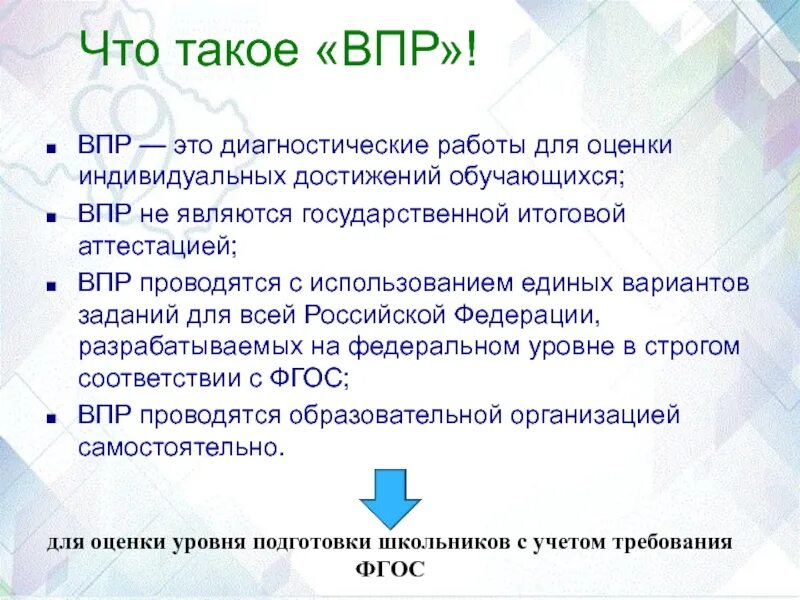 Что такое «ВПР»!

■ ВПР — это диагностические работы для оценки индивидуальных достижений обучающихся;

■ ВПР не являются государственной итоговой аттестацией;

■ ВПР проводятся с использованием единых вариантов заданий для всей Российской Федерации, разрабатываемых на федеральном уровне в строгом соответствии с ФГОС;

■ ВПР проводятся образовательной организацией самостоятельно.

для оценки уровня подготовки школьников с учетом требования ФГОС